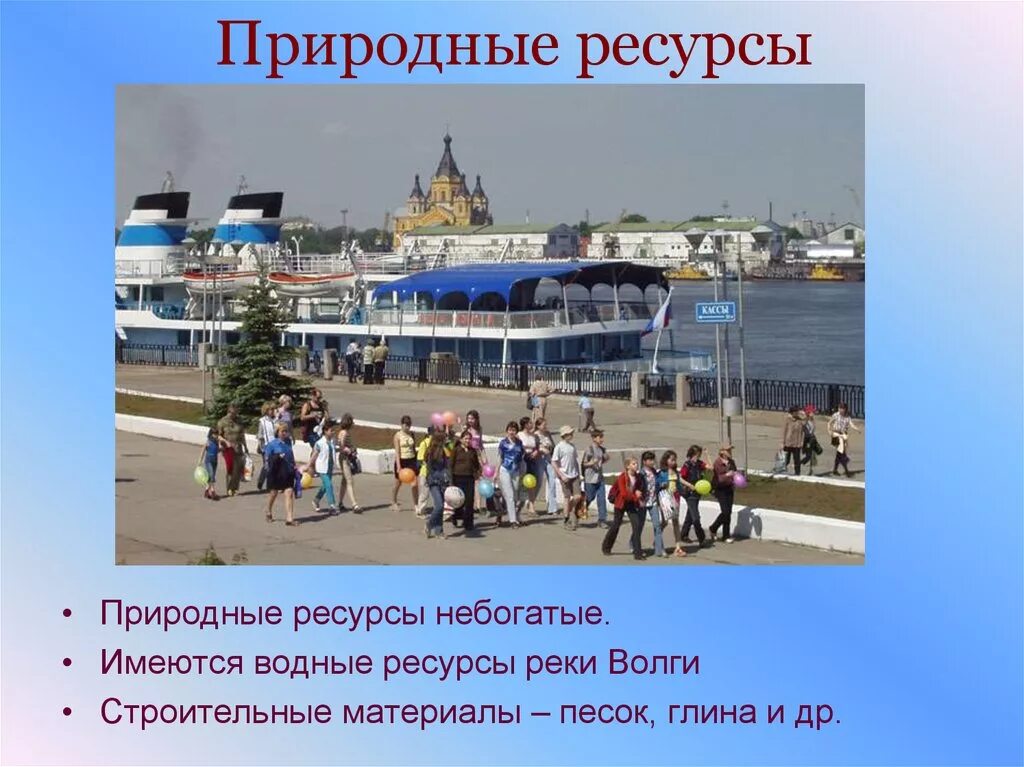 Природные ресурсы

КАССЫ

• Природные ресурсы небогатые.
• Имеются водные ресурсы реки Волги
• Строительные материалы – песок, глина и др.